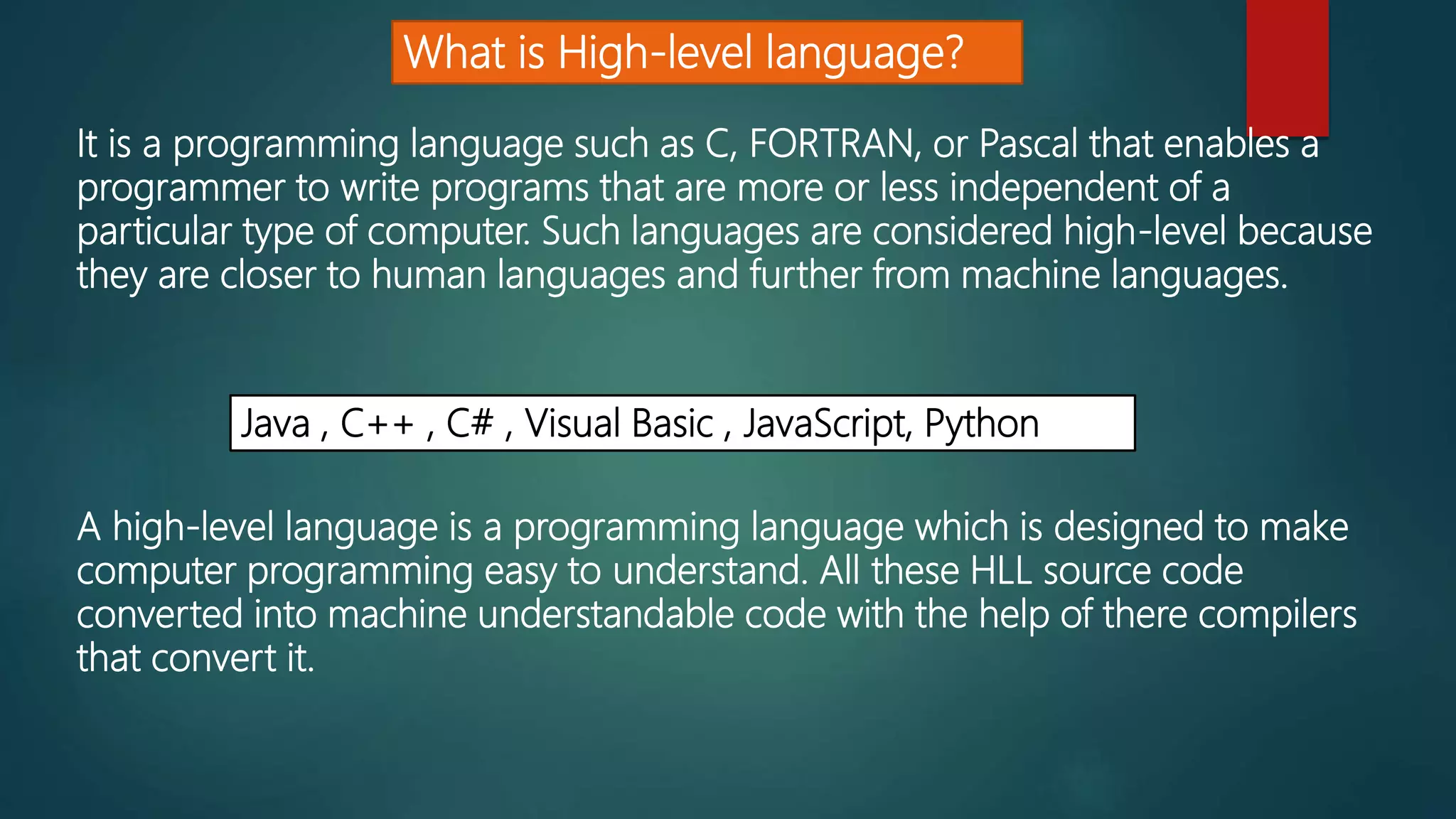 What is High-level language?

It is a programming language such as C, FORTRAN, or Pascal that enables a programmer to write programs that are more or less independent of a particular type of computer. Such languages are considered high-level because they are closer to human languages and further from machine languages.

Java , C++ , C# , Visual Basic , JavaScript, Python

A high-level language is a programming language which is designed to make computer programming easy to understand. All these HLL source code converted into machine understandable code with the help of there compilers that convert it.